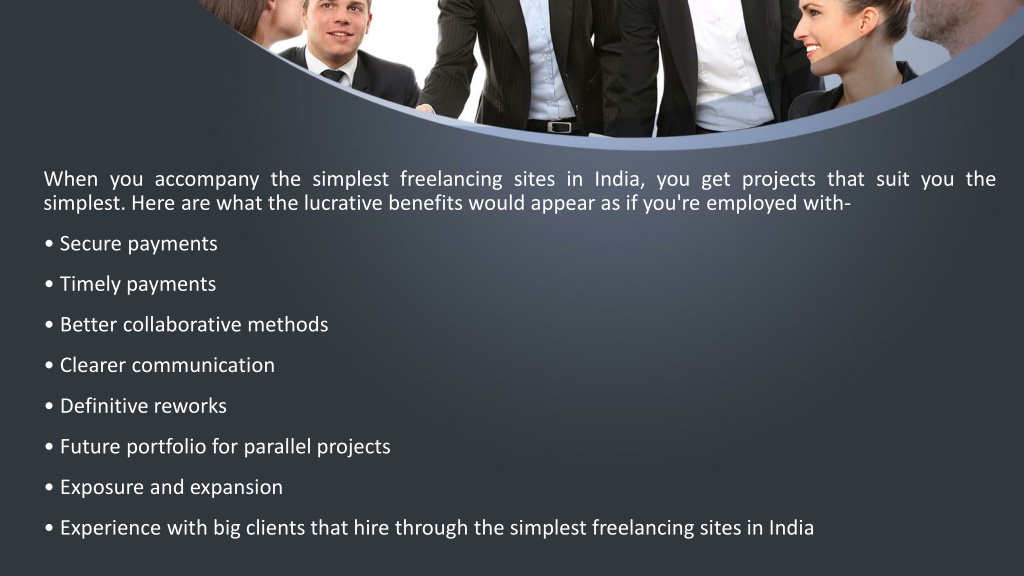 When you accompany the simplest freelancing sites in India, you get projects that suit you the simplest. Here are what the lucrative benefits would appear as if you're employed with-

• Secure payments

• Timely payments

• Better collaborative methods

• Clearer communication

• Definitive reworks

• Future portfolio for parallel projects

• Exposure and expansion

• Experience with big clients that hire through the simplest freelancing sites in India